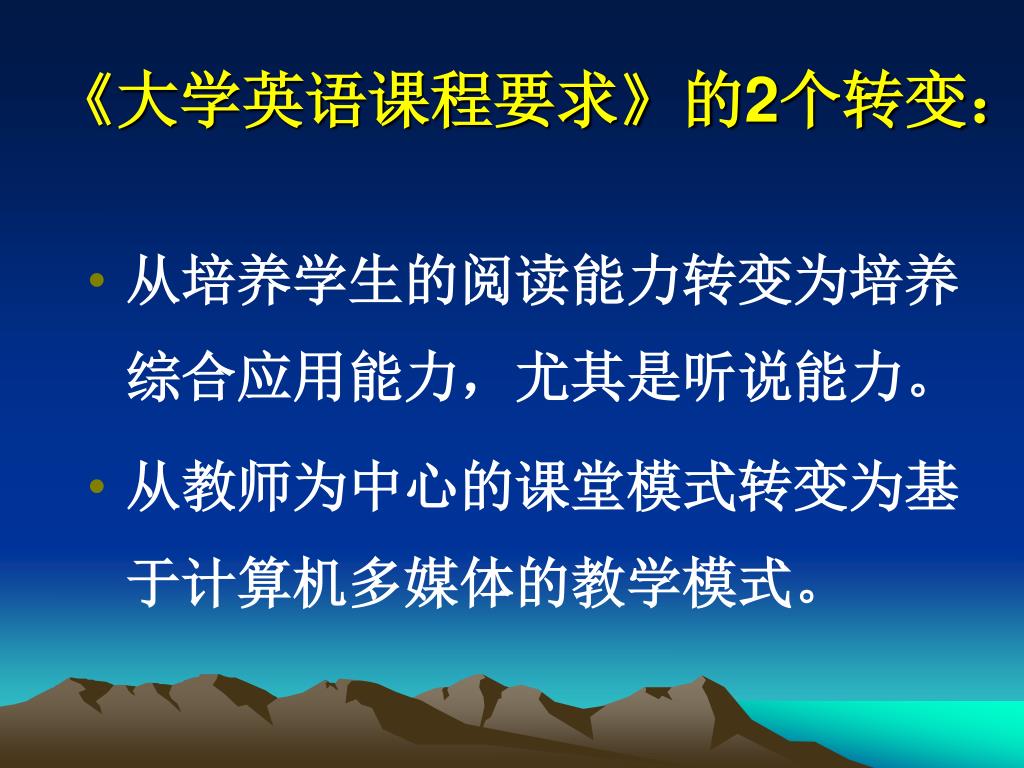 《大学英语课程要求》的2个转变：

• 从培养学生的阅读能力转变为培养综合应用能力，尤其是听说能力。

• 从教师为中心的课堂模式转变为基于计算机多媒体的教学模式。